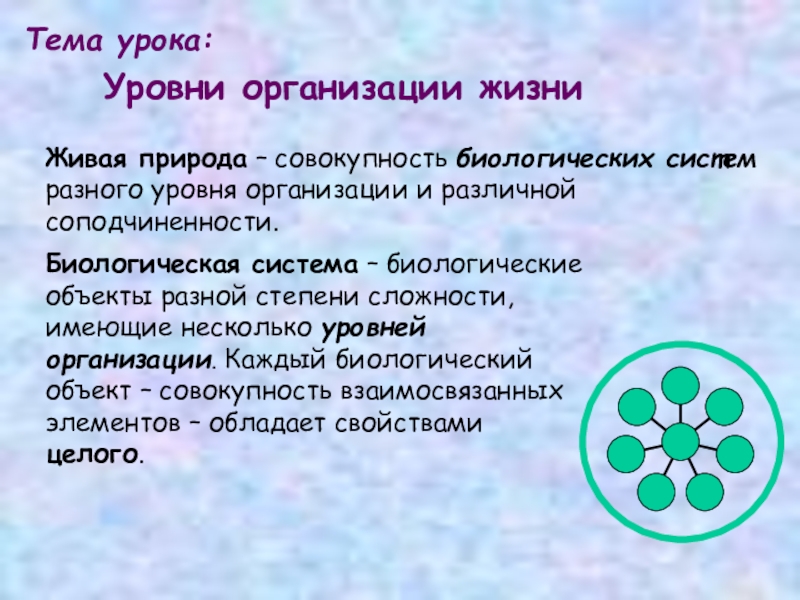 Тема урока:

Уровни организации жизни

Живая природа – совокупность биологических систем разного уровня организации и различной соподчиненности.

Биологическая система – биологические объекты разной степени сложности, имеющие несколько уровней организации. Каждый биологический объект – совокупность взаимосвязанных элементов – обладает свойствами целого.